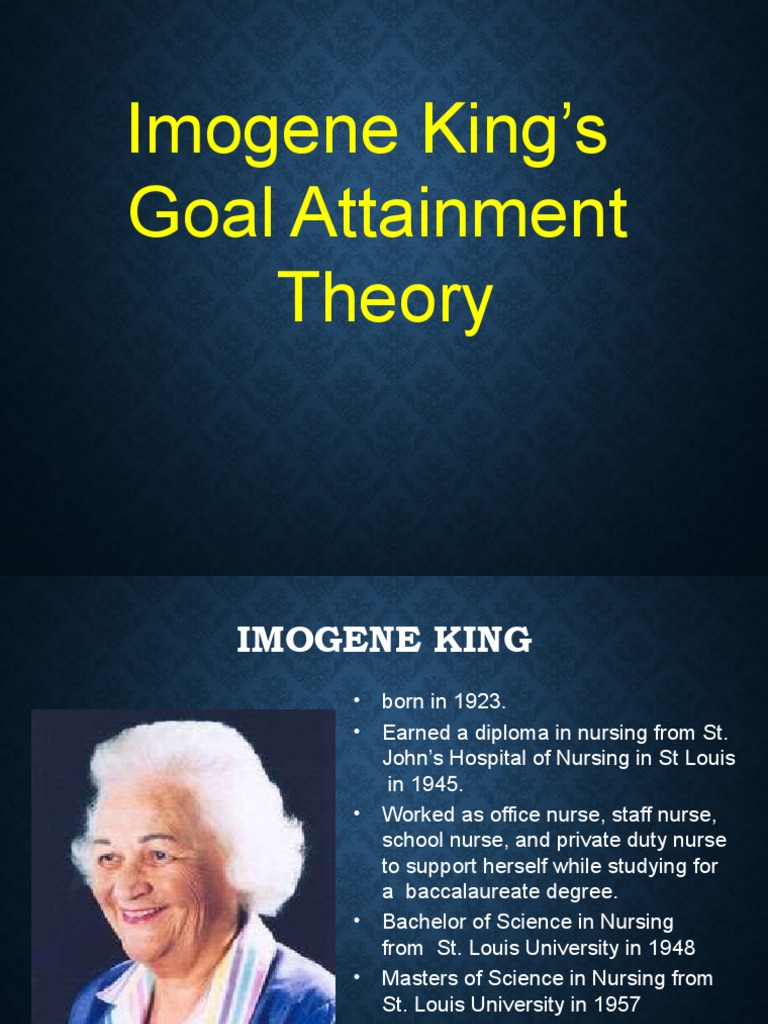 Imogene King's Goal Attainment Theory

IMOGENE KING

• born in 1923.
• Earned a diploma in nursing from St. John's Hospital of Nursing in St Louis in 1945.
• Worked as office nurse, staff nurse, school nurse, and private duty nurse to support herself while studying for a baccalaureate degree.
• Bachelor of Science in Nursing from St. Louis University in 1948
• Masters of Science in Nursing from St. Louis University in 1957